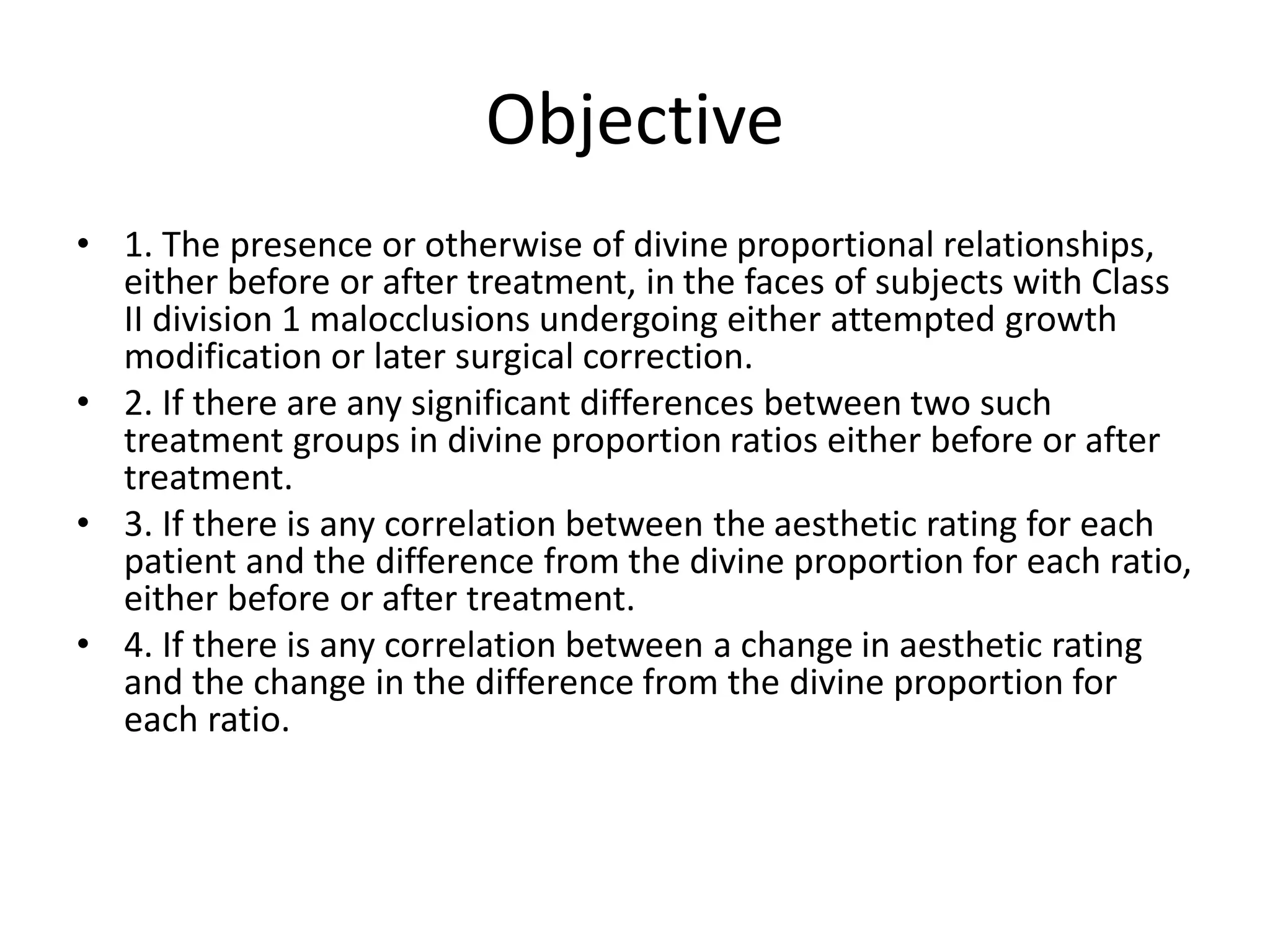 Objective

• 1. The presence or otherwise of divine proportional relationships, either before or after treatment, in the faces of subjects with Class II division 1 malocclusions undergoing either attempted growth modification or later surgical correction.
• 2. If there are any significant differences between two such treatment groups in divine proportion ratios either before or after treatment.
• 3. If there is any correlation between the aesthetic rating for each patient and the difference from the divine proportion for each ratio, either before or after treatment.
• 4. If there is any correlation between a change in aesthetic rating and the change in the difference from the divine proportion for each ratio.